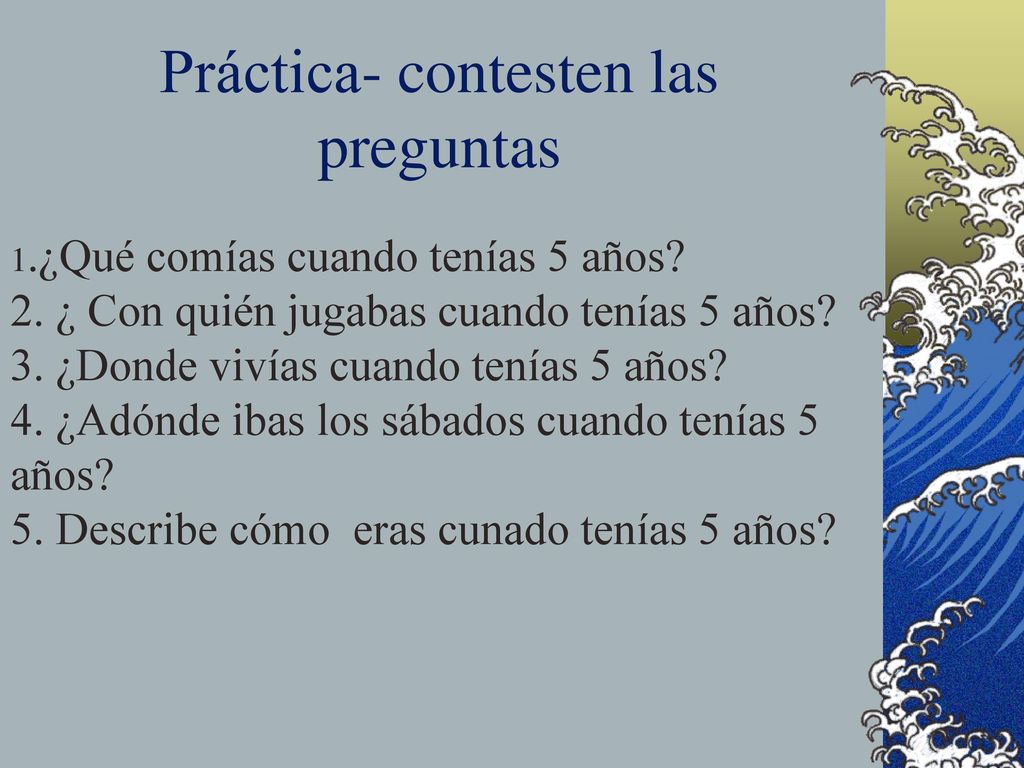 Práctica- contesten las preguntas

1.¿Qué comías cuando tenías 5 años?
2. ¿ Con quién jugabas cuando tenías 5 años?
3. ¿Donde vivías cuando tenías 5 años?
4. ¿Adónde ibas los sábados cuando tenías 5 años?
5. Describe cómo eras cunado tenías 5 años?